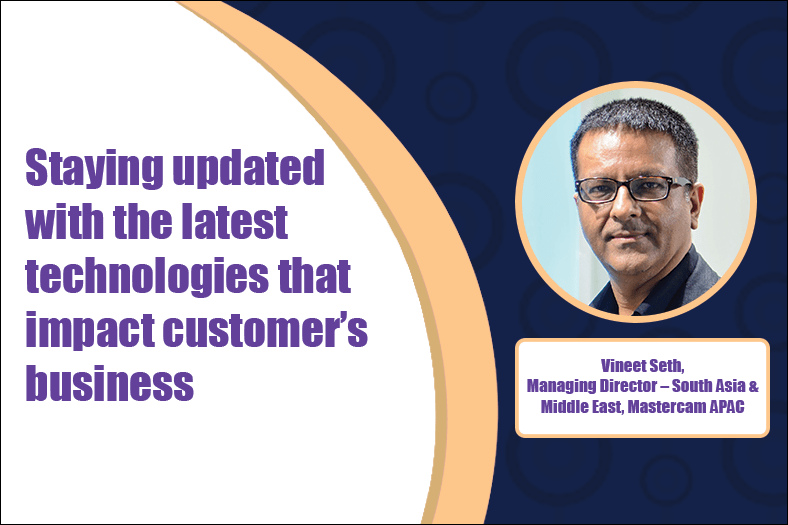 Staying updated with the latest technologies that impact customer's business

Vineet Seth,
Managing Director – South Asia & Middle East, Mastercam APAC